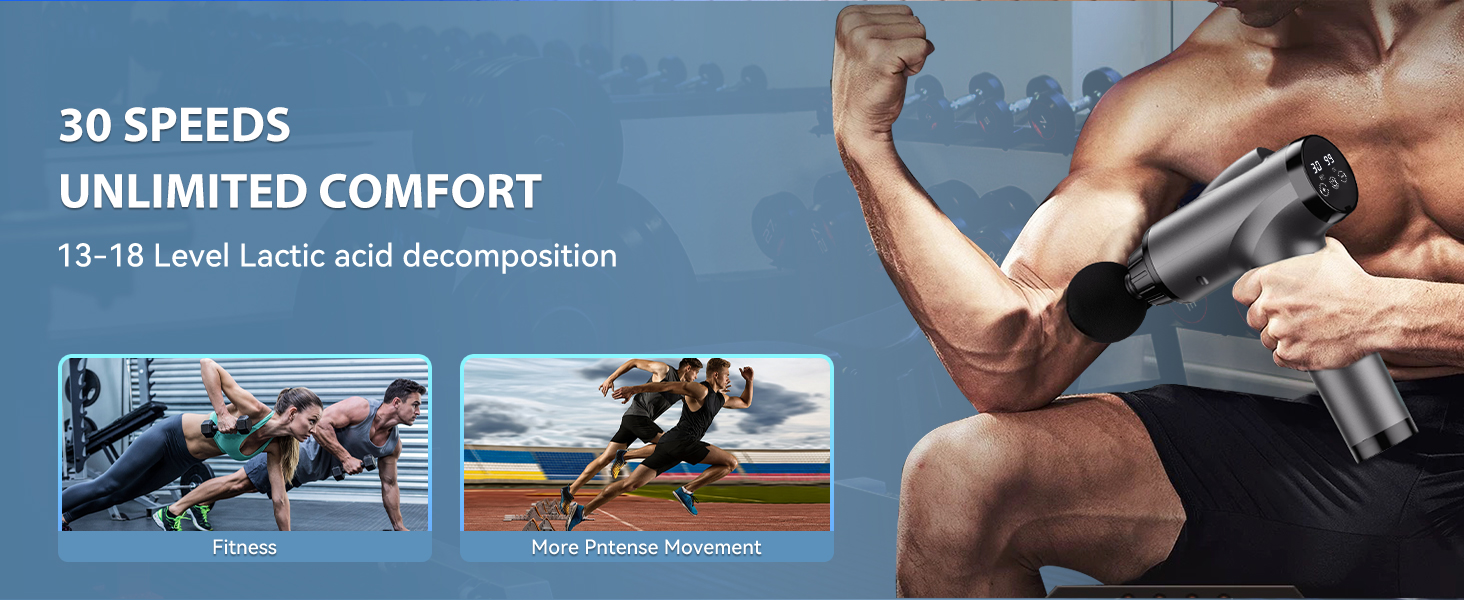 30 SPEEDS
UNLIMITED COMFORT
13-18 Level Lactic acid decomposition

Fitness

More Pntense Movement

30 99